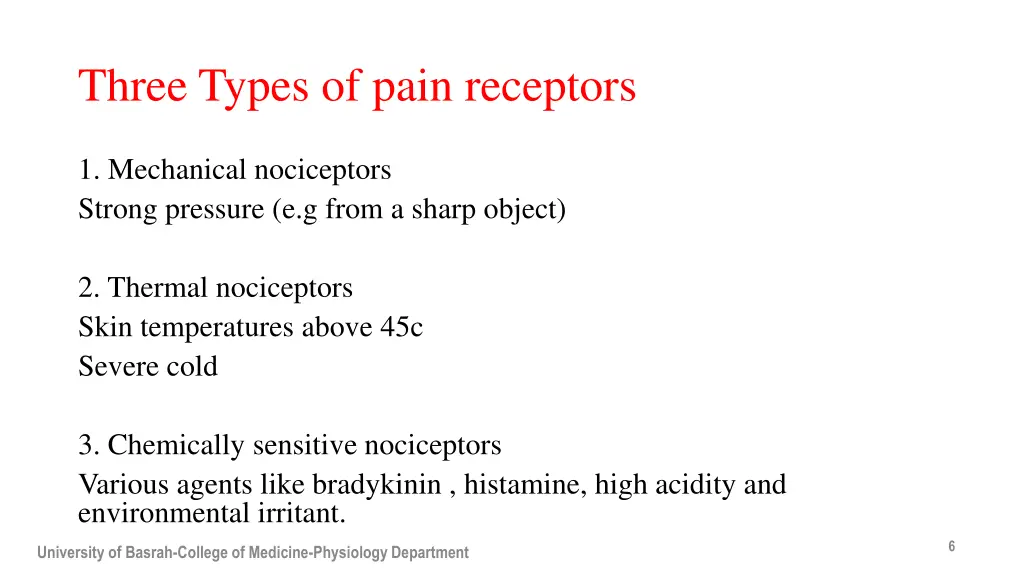 Three Types of pain receptors

1. Mechanical nociceptors
Strong pressure (e.g from a sharp object)

2. Thermal nociceptors
Skin temperatures above 45c
Severe cold

3. Chemically sensitive nociceptors
Various agents like bradykinin , histamine, high acidity and environmental irritant.

University of Basrah-College of Medicine-Physiology Department

6